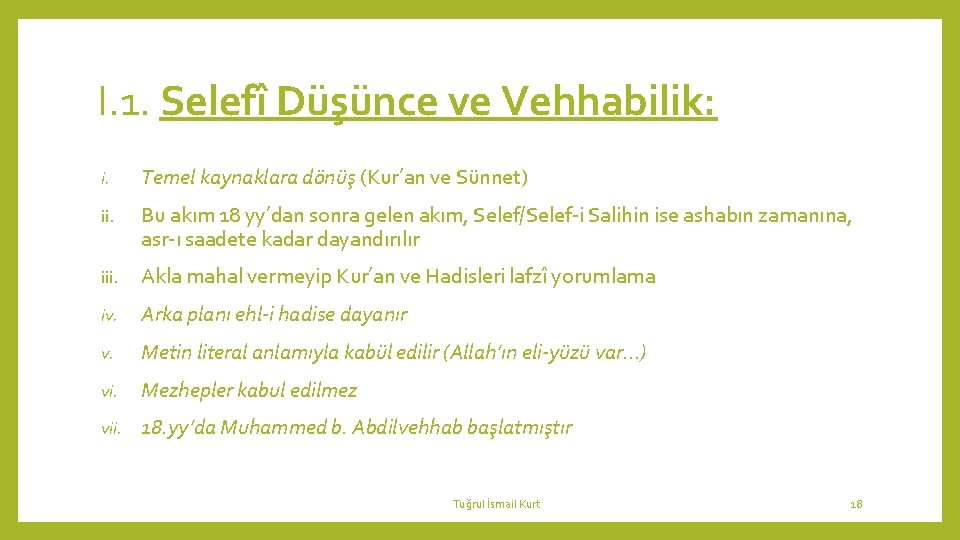 I.1. Selefî Düşünce ve Vehhabilik:

i. Temel kaynaklara dönüş (Kur'an ve Sünnet)

ii. Bu akım 18 yy'dan sonra gelen akım, Selef/Selef-i Salihin ise ashabın zamanına, asr-ı saadete kadar dayandırılır

iii. Akla mahal vermeyip Kur'an ve Hadisleri lafzî yorumlama

iv. Arka planı ehl-i hadise dayanır

v. Metin literal anlamıyla kabül edilir (Allah'ın eli-yüzü var…)

vi. Mezhepler kabul edilmez

vii. 18.yy'da Muhammed b. Abdilvehhab başlatmıştır

Tuğrul İsmail Kurt

18